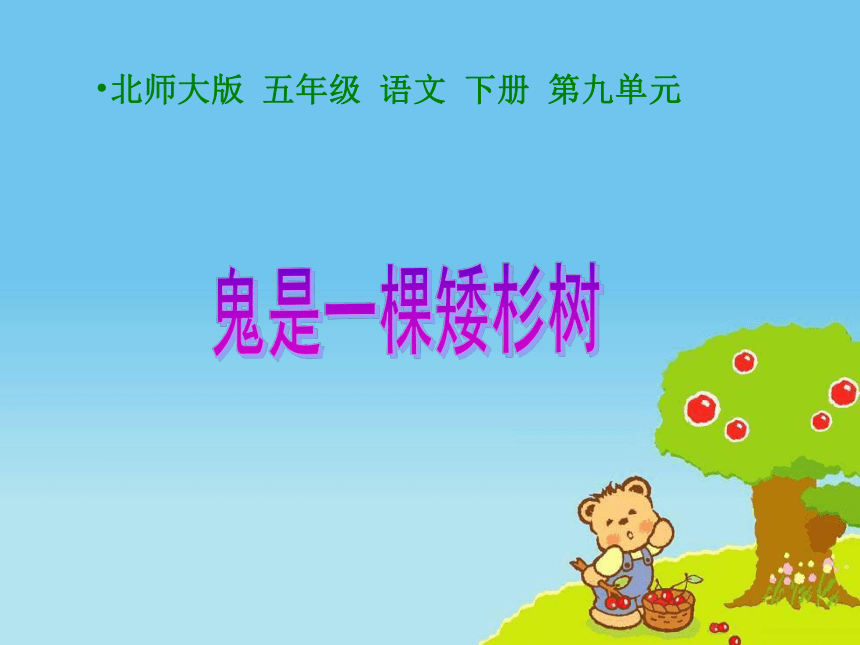 •北师大版 五年级 语文 下册 第九单元

鬼是一棵矮杉树